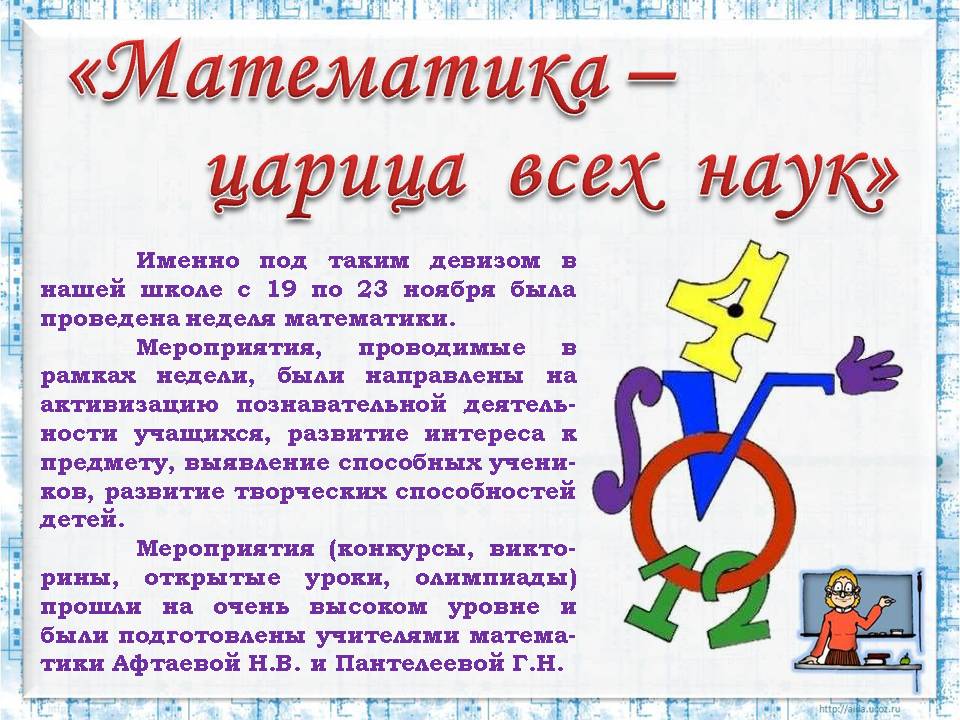 «Математика – царица всех наук»

Именно под таким девизом в нашей школе с 19 по 23 ноября была проведена неделя математики.

Мероприятия, проводимые в рамках недели, были направлены на активизацию познавательной деятельности учащихся, развитие интереса к предмету, выявление способных учеников, развитие творческих способностей детей.

Мероприятия (конкурсы, викторины, открытые уроки, олимпиады) прошли на очень высоком уровне и были подготовлены учителями математики Афтаевой Н.В. и Пантелеевой Г.Н.

4
12

http://aida.ucoz.ru